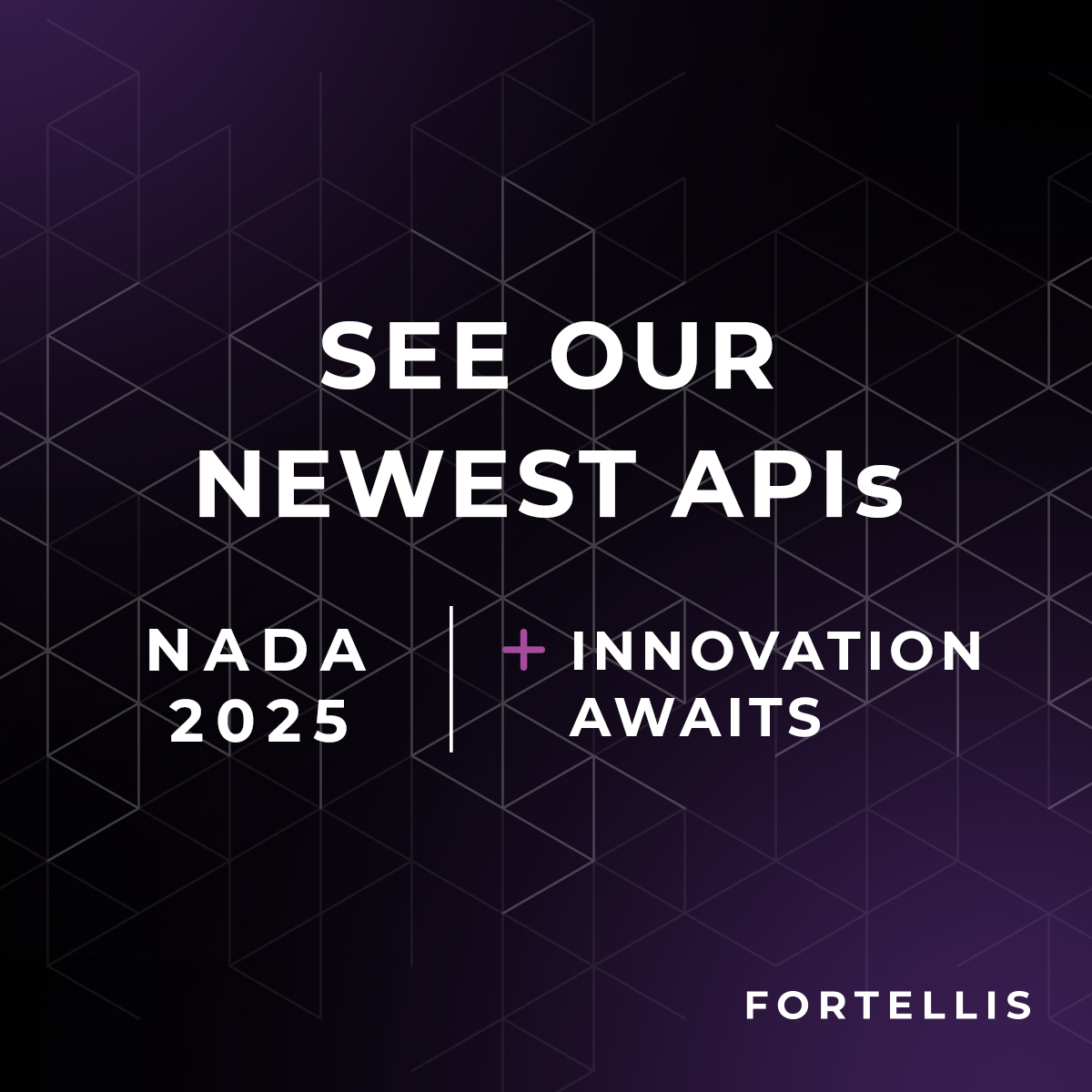 SEE OUR NEWEST APIs

NADA 2025

+ INNOVATION AWAITS

FORTELLIS